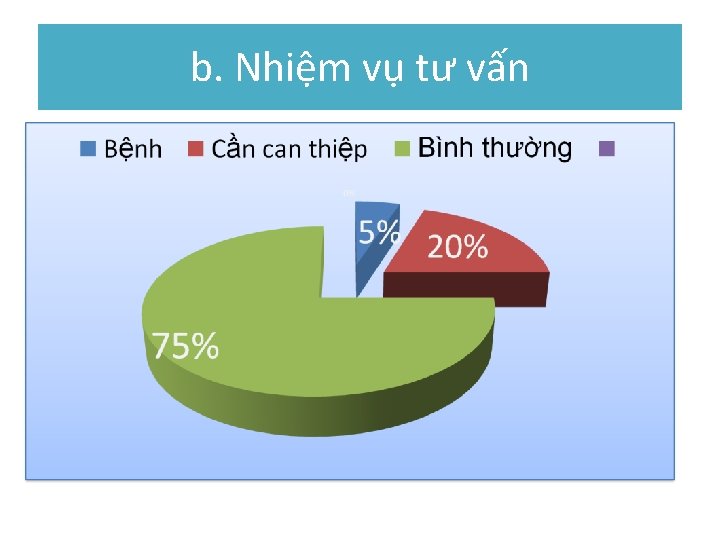 b. Nhiệm vụ tư vấn

Bệnh
Cần can thiệp
Bình thường

5%
20%
75%